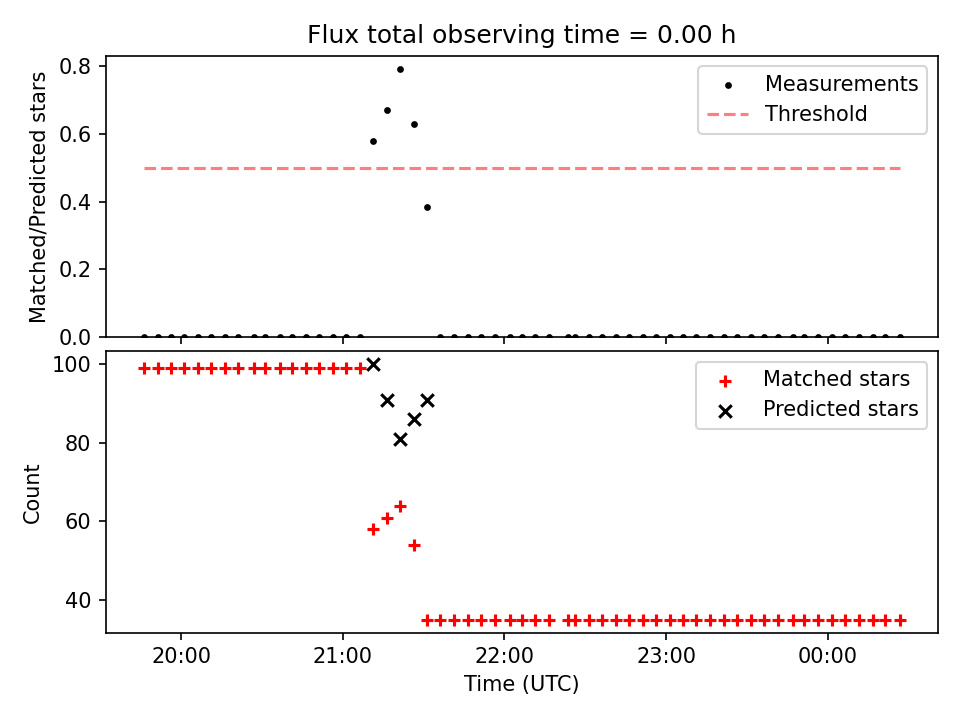 Flux total observing time = 0.00 h

Matched/Predicted stars

0.8
0.6
0.4
0.2
0.0

Measurements
Threshold

Count

100
80
60
40

Matched stars
Predicted stars

20:00
21:00
22:00
23:00
00:00

Time (UTC)